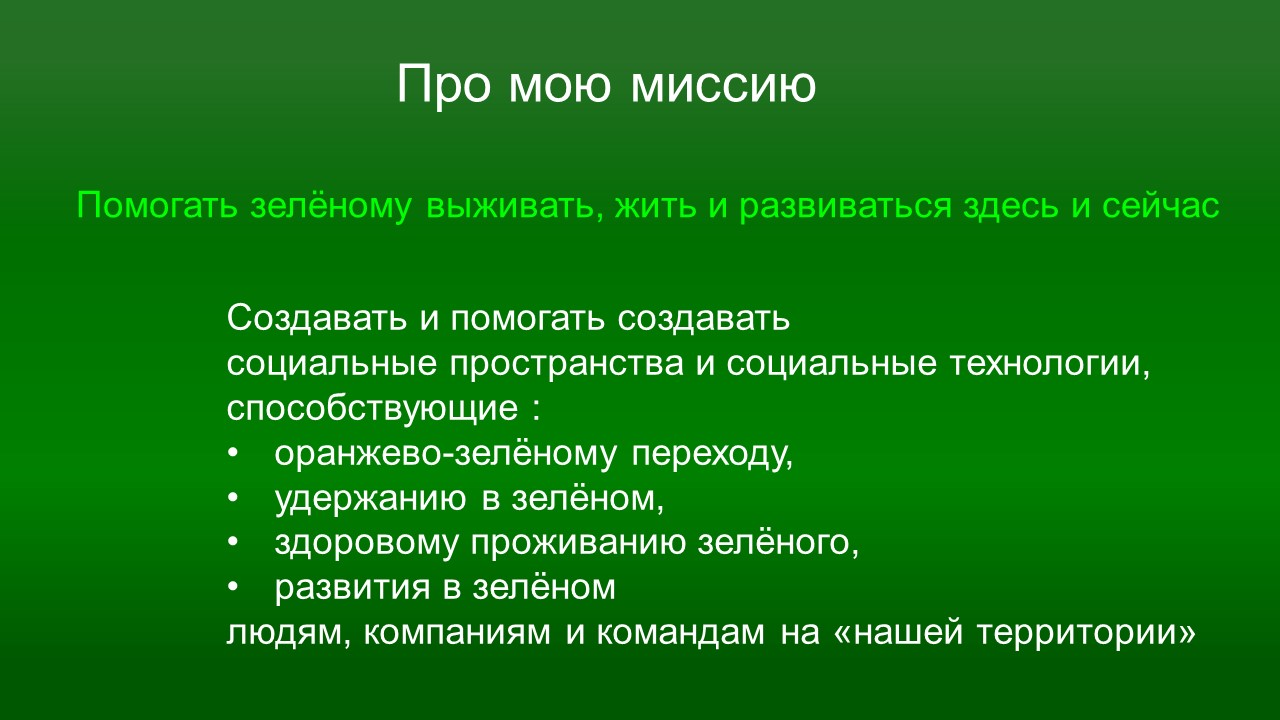 Про мою миссию

Помогать зелёному выживать, жить и развиваться здесь и сейчас

Создавать и помогать создавать социальные пространства и социальные технологии, способствующие :
• оранжево-зелёному переходу,
• удержанию в зелёном,
• здоровому проживанию зелёного,
• развития в зелёном
людям, компаниям и командам на «нашей территории»